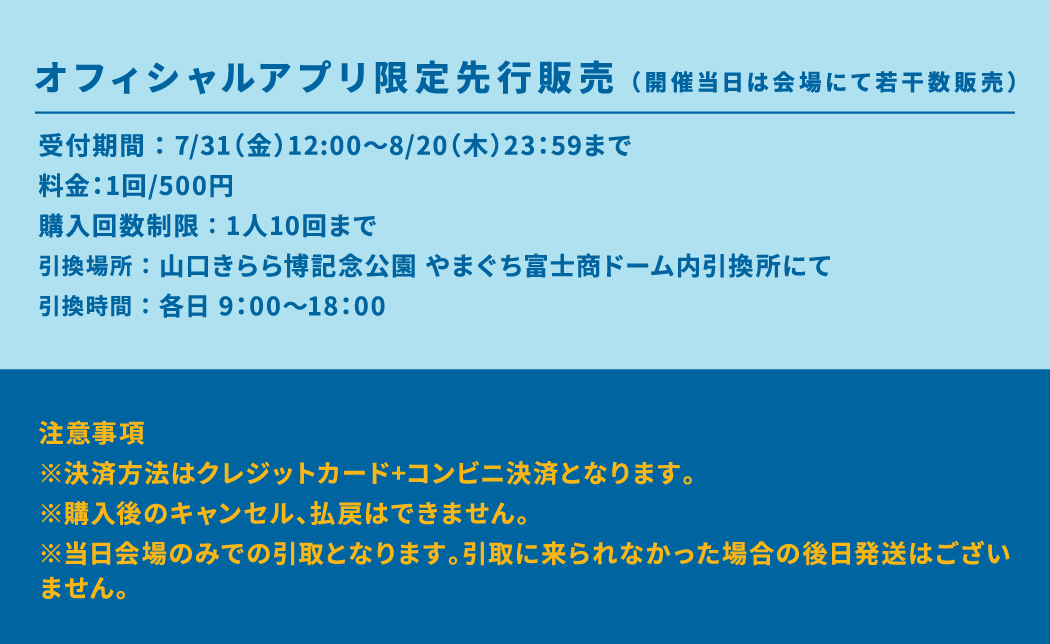 オフィシャルアプリ限定先行販売（開催当日は会場にて若干数販売）

受付期間：7/31（金）12:00～8/20（木）23:59まで
料金：1回/500円
購入回数制限：1人10回まで
引換場所：山口きらら博記念公園 やまぐち富士商ドーム内引換所にて
引換時間：各日 9:00～18:00

注意事項
※決済方法はクレジットカード+コンビニ決済となります。
※購入後のキャンセル、払戻はできません。
※当日会場のみでの引取となります。引取に来られなかった場合の後日発送はございません。